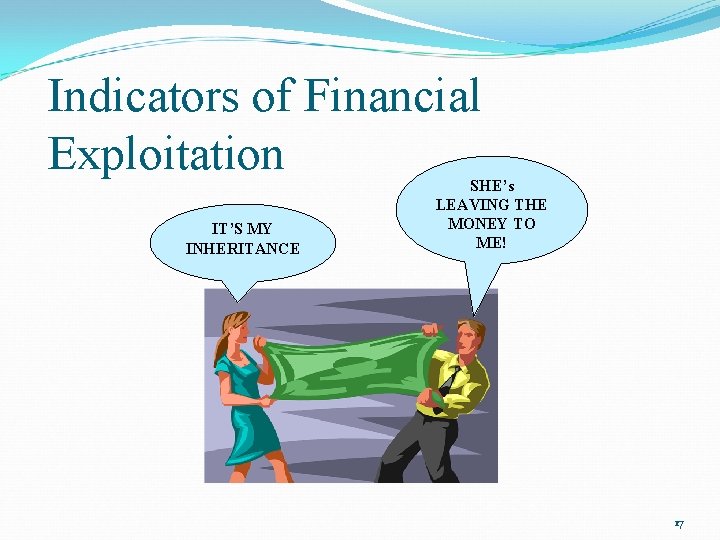 Indicators of Financial Exploitation

IT'S MY INHERITANCE

SHE's LEAVING THE MONEY TO ME!

17